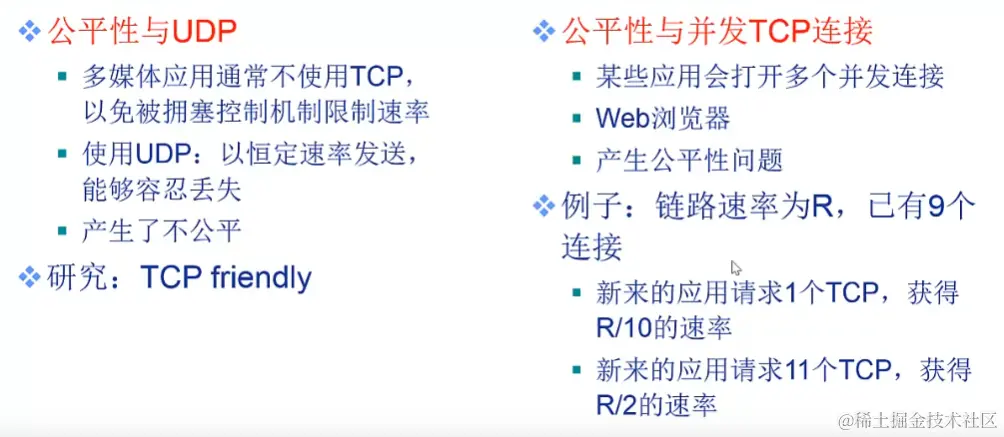 ❖ 公平性与UDP

▪ 多媒体应用通常不使用TCP，以免被拥塞控制机制限制速率

▪ 使用UDP：以恒定速率发送，能够容忍丢失

▪ 产生了不公平

❖ 研究：TCP friendly

❖ 公平性与并发TCP连接

▪ 某些应用会打开多个并发连接

▪ Web浏览器

▪ 产生公平性问题

❖ 例子：链路速率为R，已有9个连接

▪ 新来的应用请求1个TCP，获得R/10的速率

▪ 新来的应用请求11个TCP，获得R/2的速率

@稀土掘金技术社区